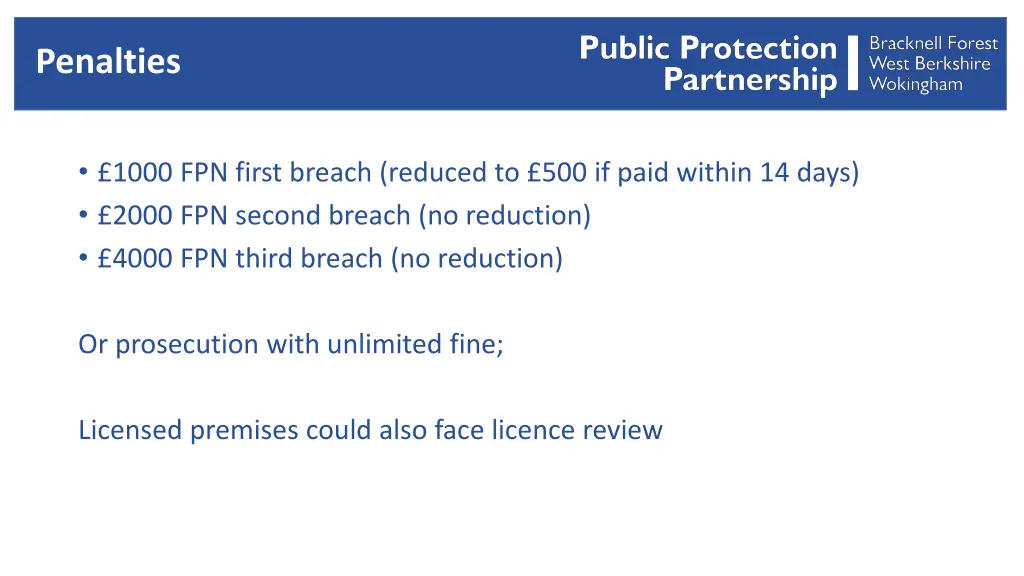 Penalties

Public Protection Partnership

Bracknell Forest
West Berkshire
Wokingham

• £1000 FPN first breach (reduced to £500 if paid within 14 days)
• £2000 FPN second breach (no reduction)
• £4000 FPN third breach (no reduction)

Or prosecution with unlimited fine;

Licensed premises could also face licence review